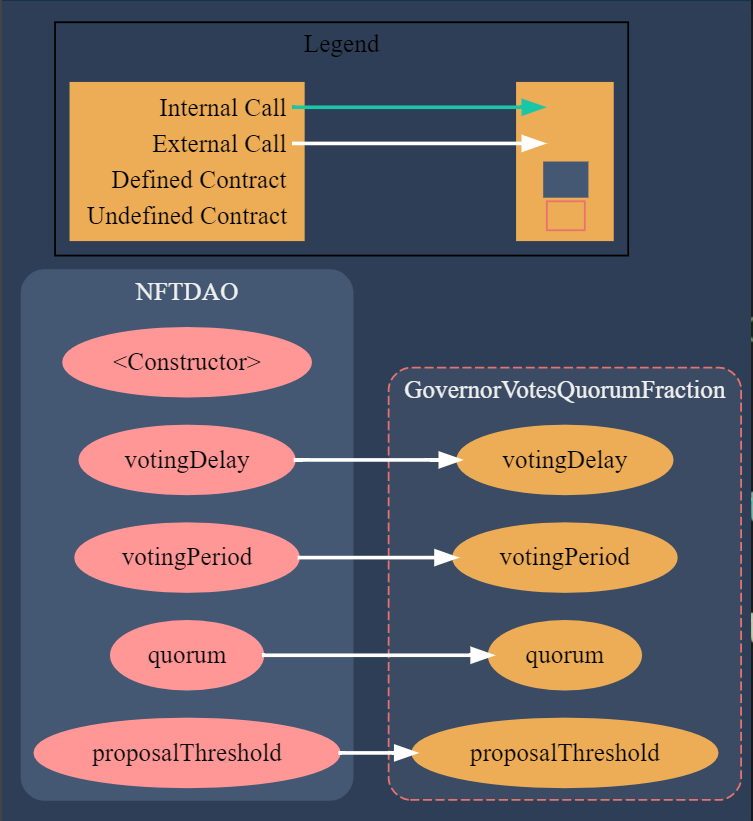 Legend

Internal Call
External Call
Defined Contract
Undefined Contract

NFTDAO

<Constructor>

votingDelay

votingPeriod

quorum

proposalThreshold

GovernorVotesQuorumFraction

votingDelay

votingPeriod

quorum

proposalThreshold